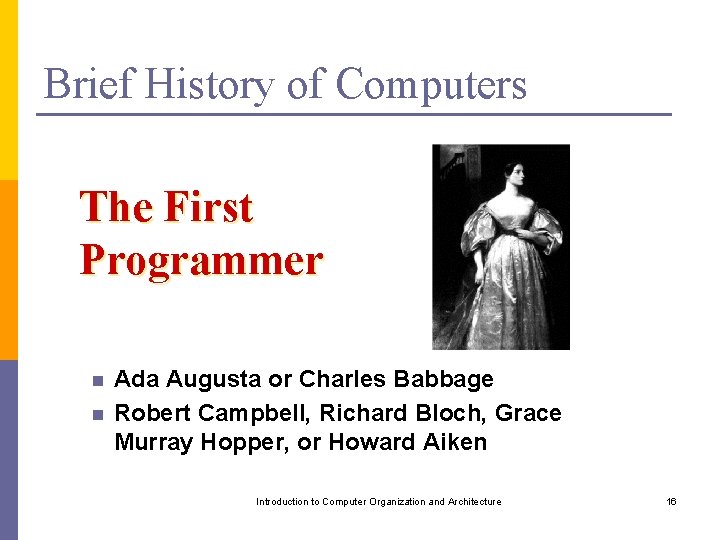 Brief History of Computers

The First Programmer

- Ada Augusta or Charles Babbage
- Robert Campbell, Richard Bloch, Grace Murray Hopper, or Howard Aiken

Introduction to Computer Organization and Architecture

16